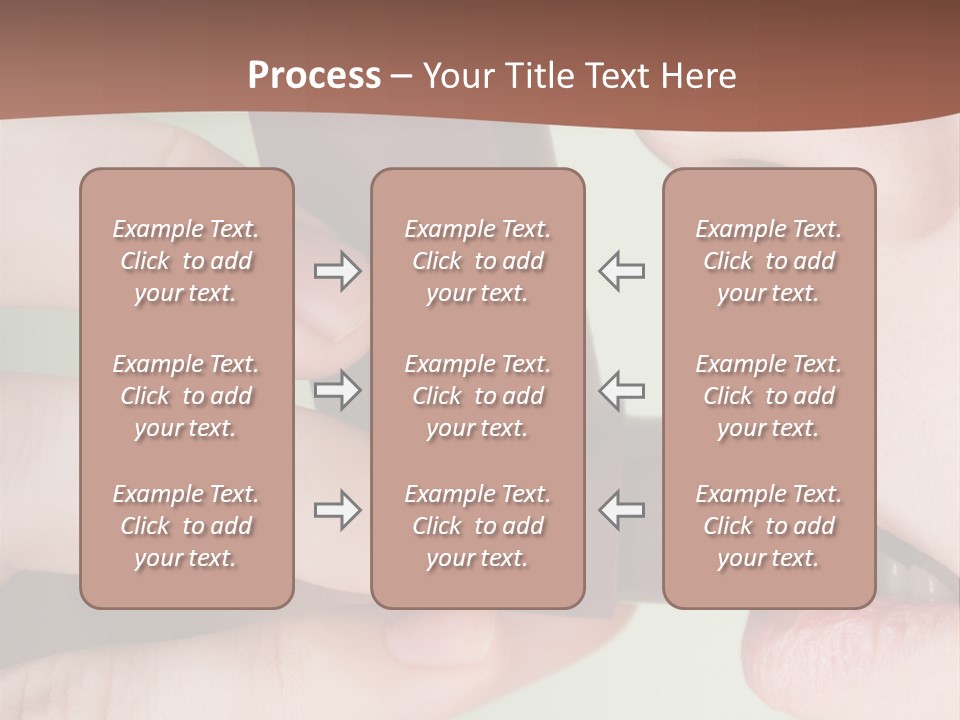 Process – Your Title Text Here

Example Text. Click to add your text.

Example Text. Click to add your text.

Example Text. Click to add your text.

Example Text. Click to add your text.

Example Text. Click to add your text.

Example Text. Click to add your text.

Example Text. Click to add your text.

Example Text. Click to add your text.

Example Text. Click to add your text.